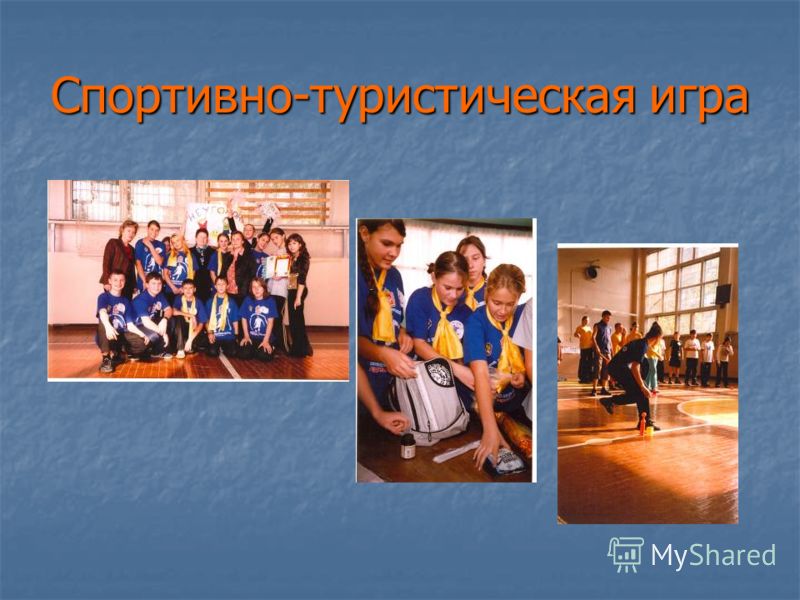 Спортивно-туристическая игра

MyShared